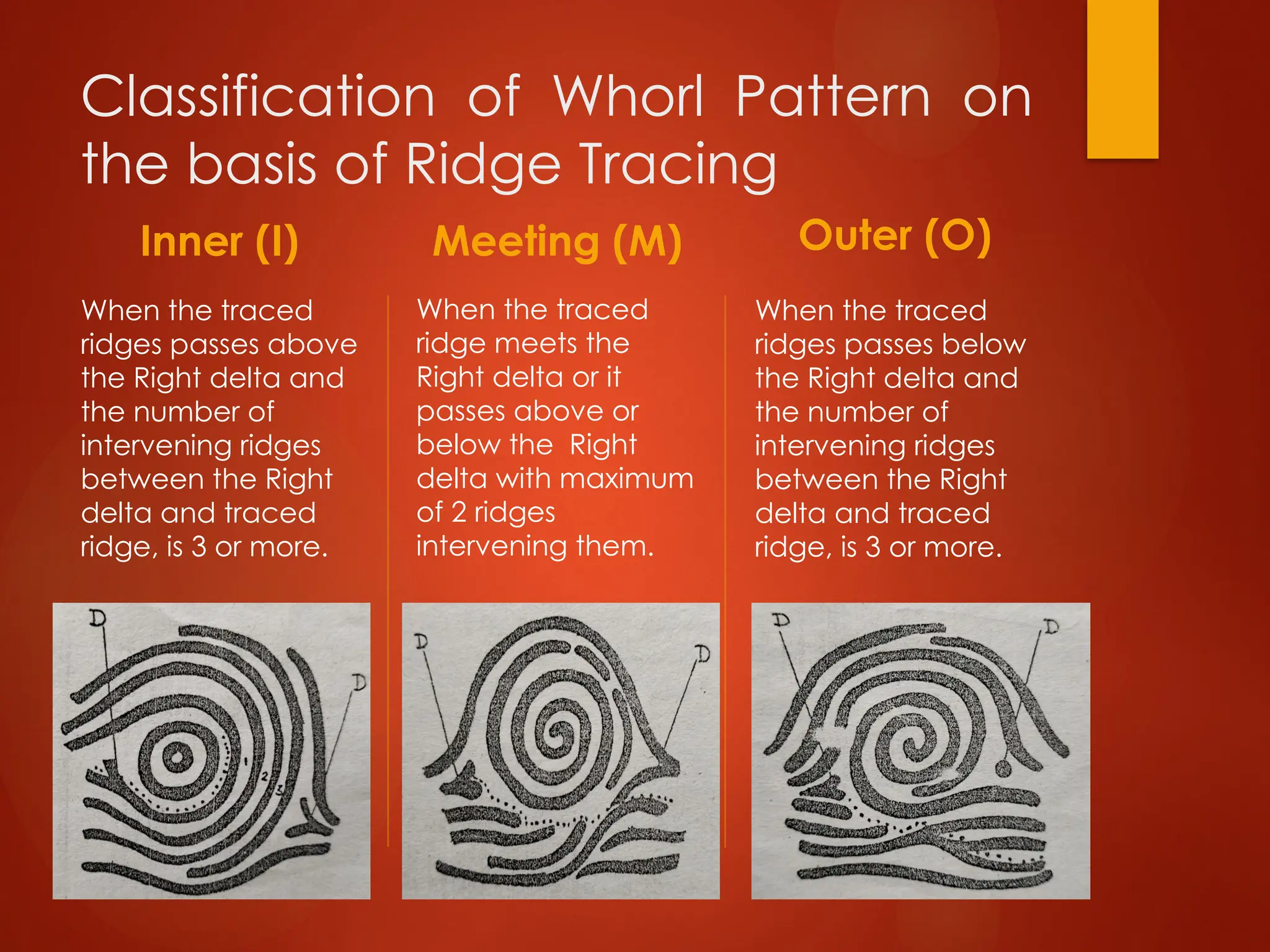 Classification of Whorl Pattern on the basis of Ridge Tracing

Inner (I)

When the traced ridges passes above the Right delta and the number of intervening ridges between the Right delta and traced ridge, is 3 or more.

D

D

1

2

3

Meeting (M)

When the traced ridge meets the Right delta or it passes above or below the Right delta with maximum of 2 ridges intervening them.

D

D

Outer (O)

When the traced ridges passes below the Right delta and the number of intervening ridges between the Right delta and traced ridge, is 3 or more.

D

D